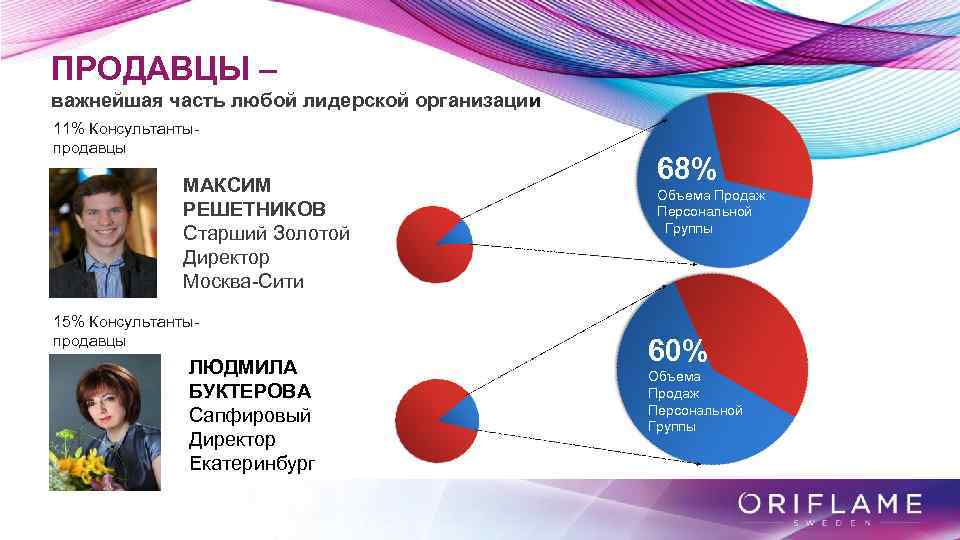 ПРОДАВЦЫ –
важнейшая часть любой лидерской организации

11% Консультанты-продавцы

МАКСИМ РЕШЕТНИКОВ
Старший Золотой Директор
Москва-Сити

68%
Объема Продаж Персональной Группы

15% Консультанты-продавцы

ЛЮДМИЛА БУКТЕРОВА
Сапфировый Директор
Екатеринбург

60%
Объема Продаж Персональной Группы

ORIFLAME
SWEDEN